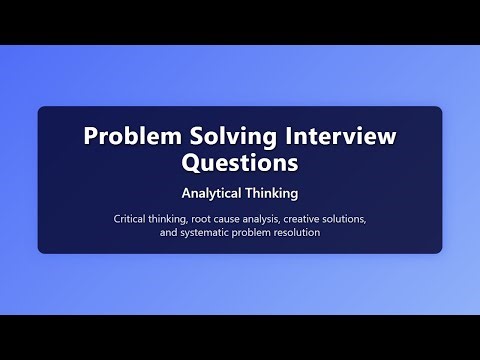 Problem Solving Interview Questions

Analytical Thinking

Critical thinking, root cause analysis, creative solutions, and systematic problem resolution